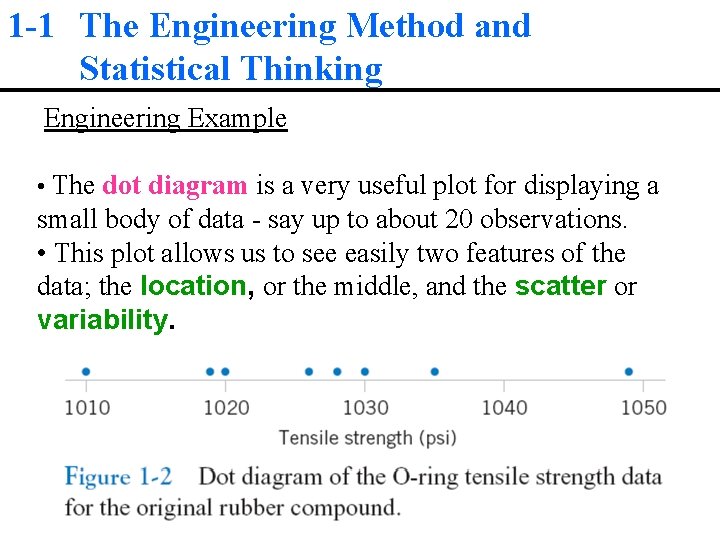 1-1 The Engineering Method and Statistical Thinking

Engineering Example

• The dot diagram is a very useful plot for displaying a small body of data - say up to about 20 observations.
• This plot allows us to see easily two features of the data; the location, or the middle, and the scatter or variability.

1010
1020
1030
1040
1050
Tensile strength (psi)

Figure 1-2 Dot diagram of the O-ring tensile strength data for the original rubber compound.